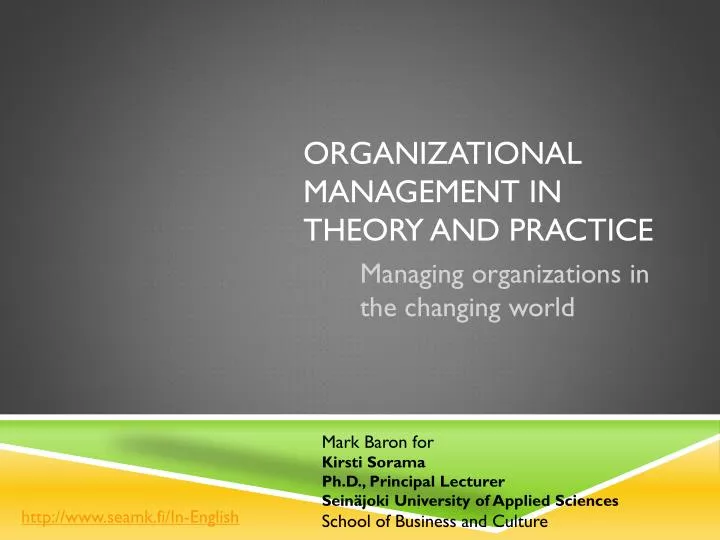 ORGANIZATIONAL MANAGEMENT IN THEORY AND PRACTICE

Managing organizations in the changing world

Mark Baron for
Kirsti Sorama
Ph.D., Principal Lecturer
Seinäjoki University of Applied Sciences
School of Business and Culture

http://www.seamk.fi/In-English